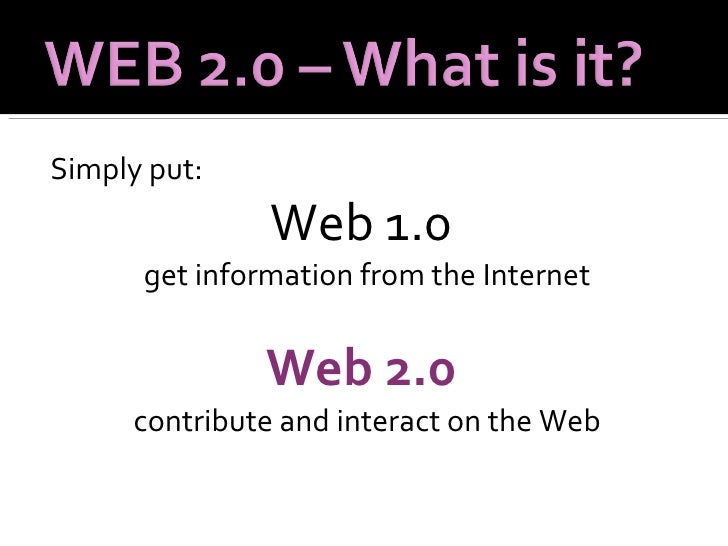 WEB 2.0 – What is it?

Simply put:

Web 1.0

get information from the Internet

Web 2.0

contribute and interact on the Web